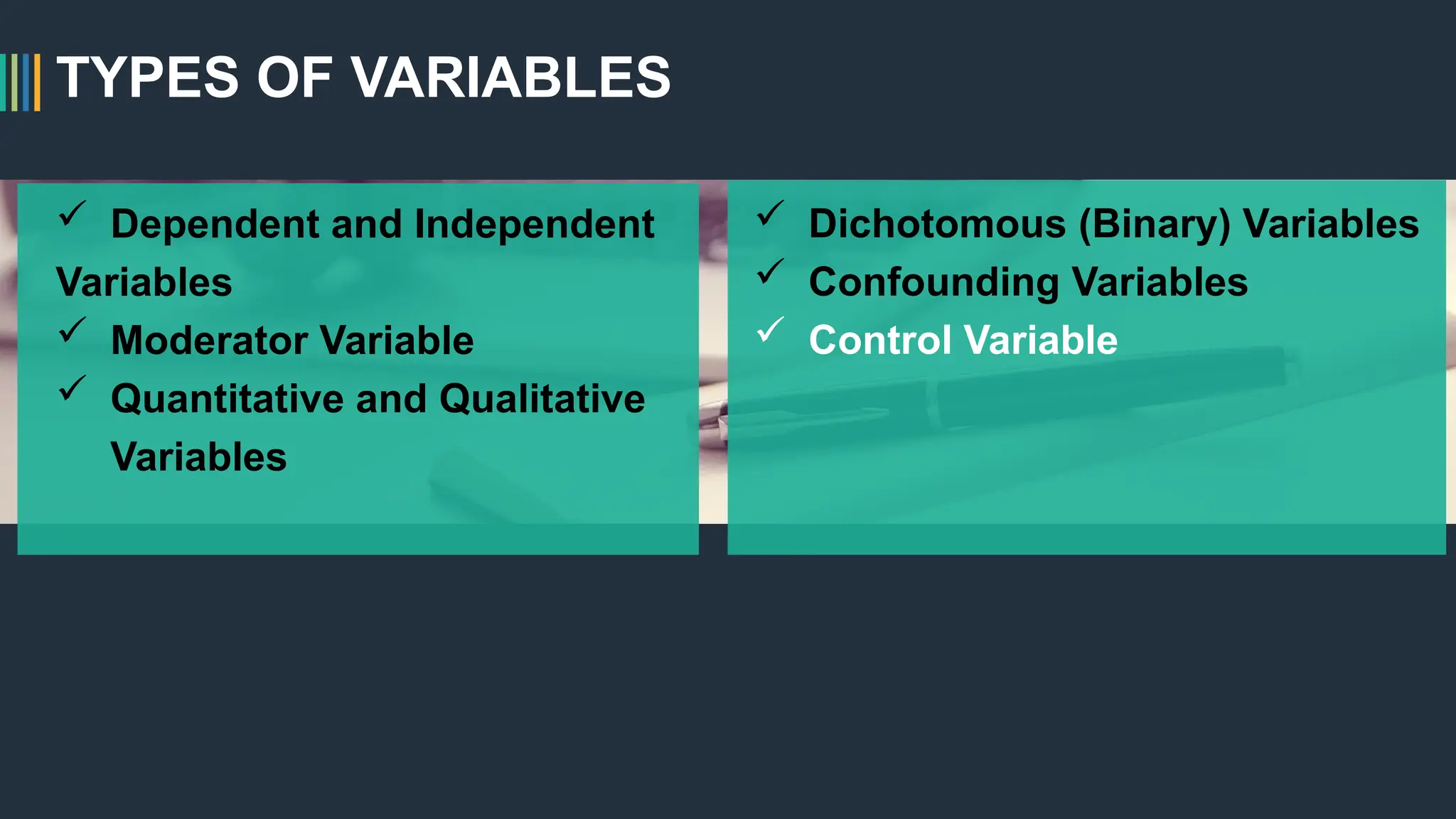 TYPES OF VARIABLES

✓ Dependent and Independent Variables
✓ Moderator Variable
✓ Quantitative and Qualitative Variables

✓ Dichotomous (Binary) Variables
✓ Confounding Variables
✓ Control Variable